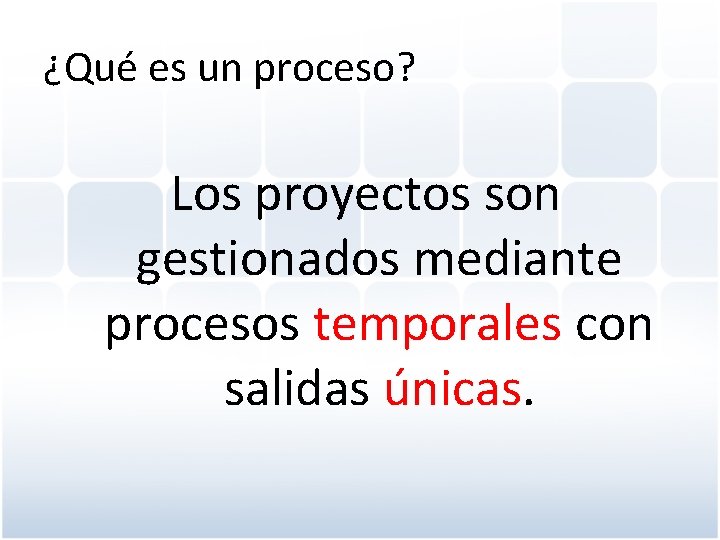 ¿Qué es un proceso?

Los proyectos son gestionados mediante procesos temporales con salidas únicas.